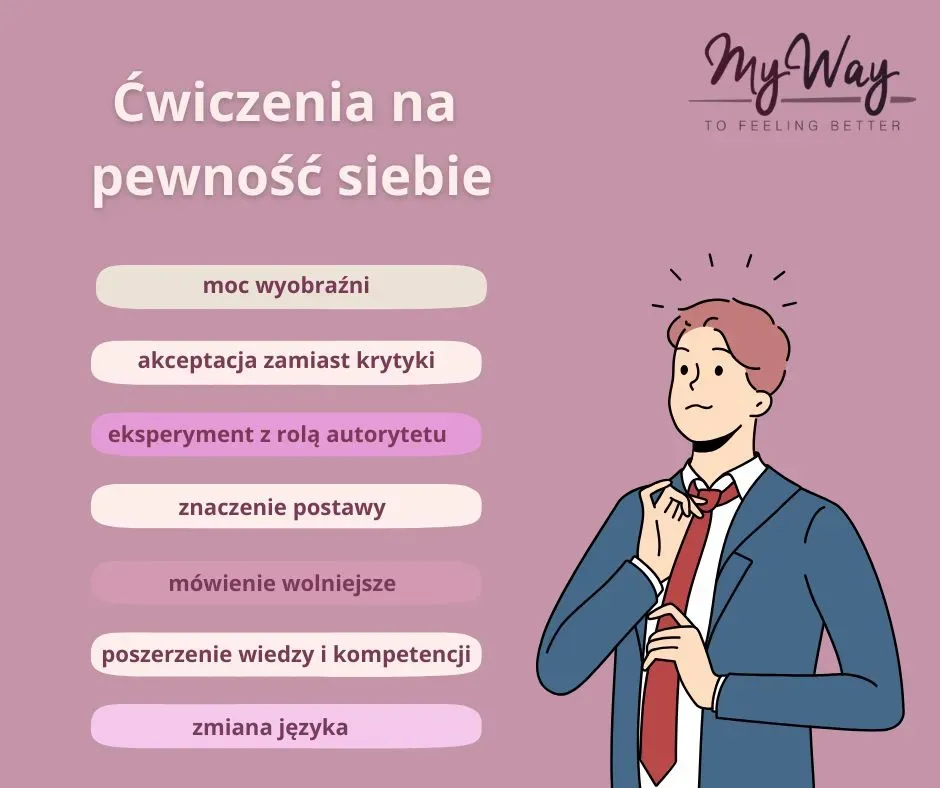 My Way
TO FEELING BETTER

Ćwiczenia na pewność siebie

moc wyobraźni

akceptacja zamiast krytyki

eksperyment z rolą autorytetu

znaczenie postawy

mówienie wolniejsze

poszerzenie wiedzy i kompetencji

zmiana języka